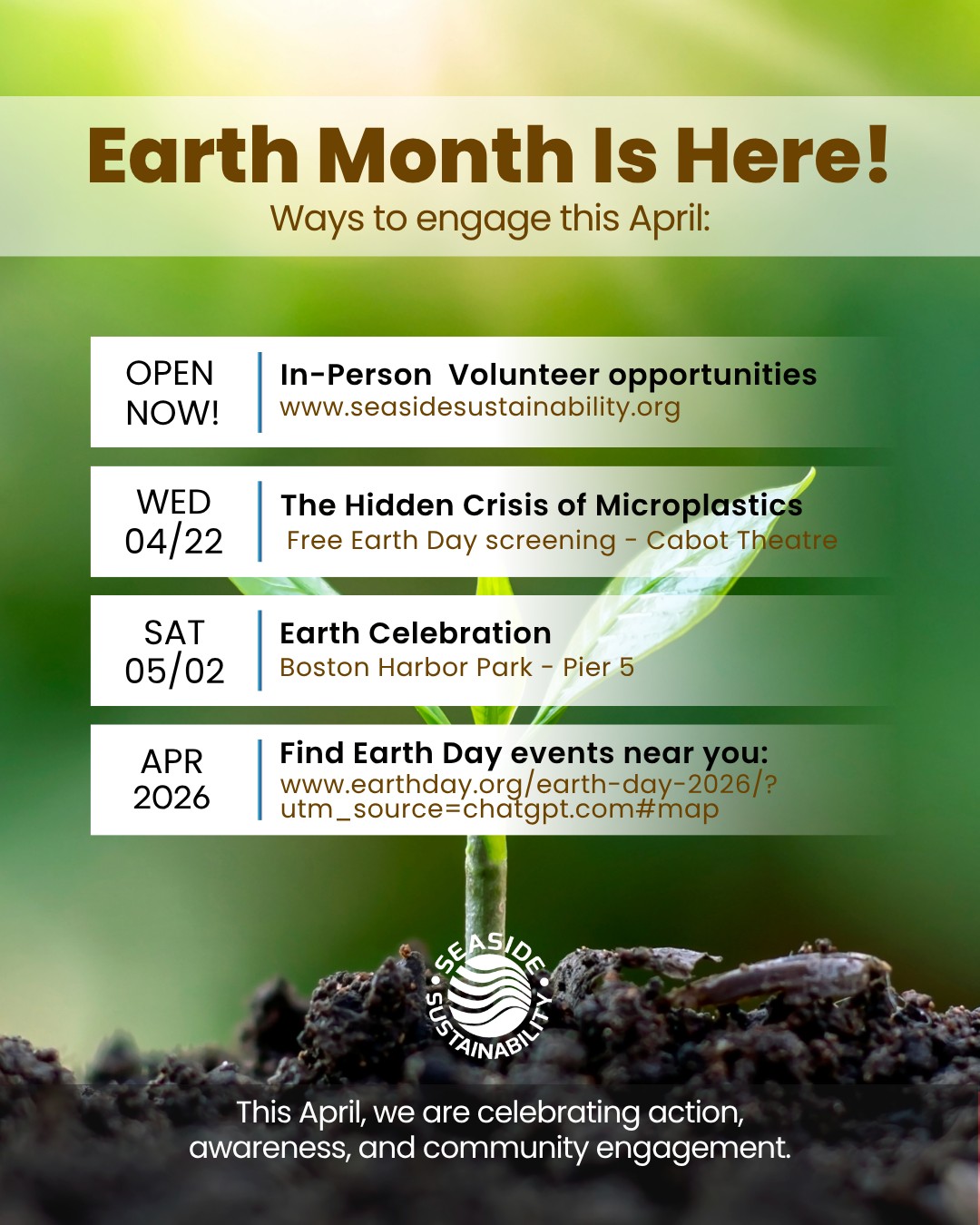 Earth Month Is Here!
Ways to engage this April:

OPEN NOW!
In-Person Volunteer opportunities
www.seasidesustainability.org

WED 04/22
The Hidden Crisis of Microplastics
Free Earth Day screening - Cabot Theatre

SAT 05/02
Earth Celebration
Boston Harbor Park - Pier 5

APR 2026
Find Earth Day events near you:
www.earthday.org/earth-day-2026/?utm_source=chatgpt.com#map

SEASIDE SUSTAINABILITY

This April, we are celebrating action, awareness, and community engagement.